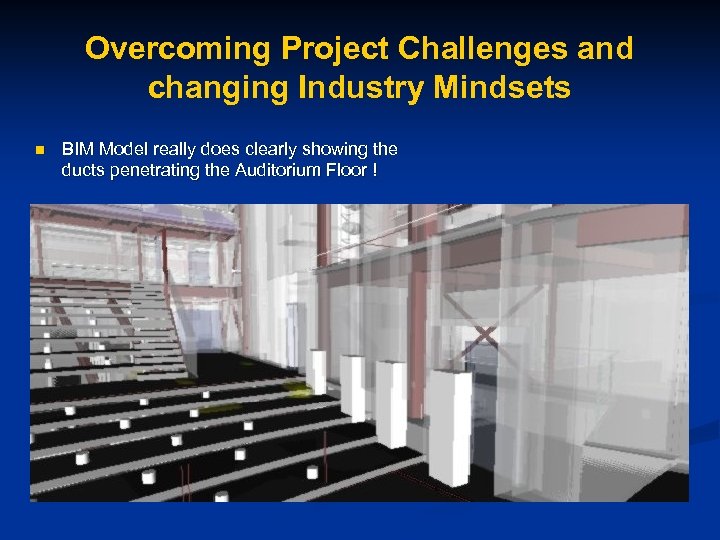 Overcoming Project Challenges and changing Industry Mindsets

■ BIM Model really does clearly showing the ducts penetrating the Auditorium Floor !